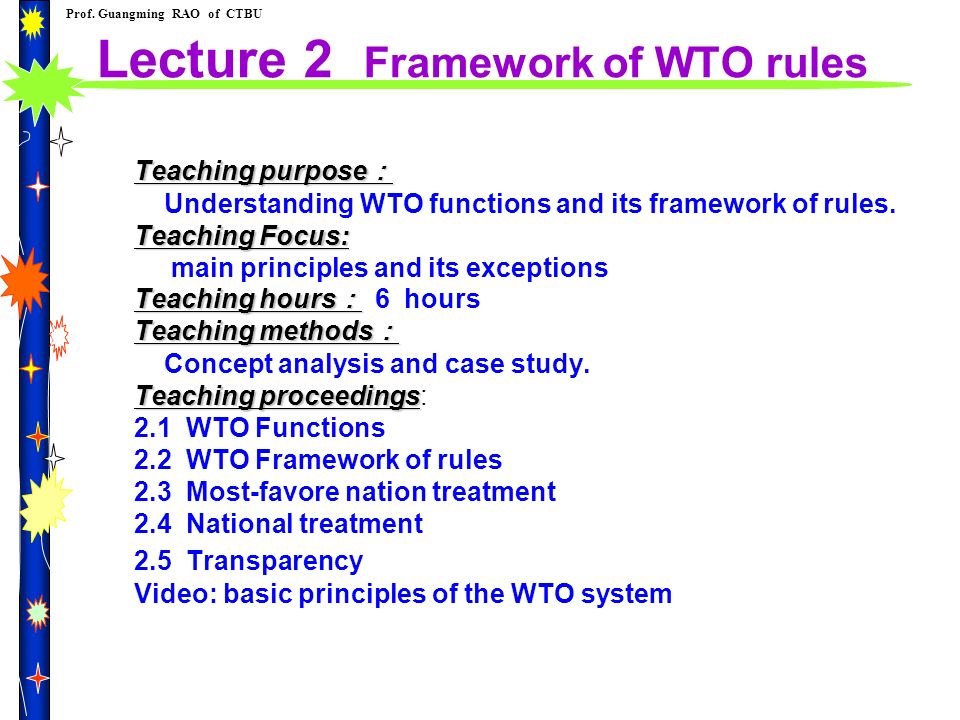 Prof. Guangming RAO of CTBU

Lecture 2 Framework of WTO rules

Teaching purpose：
Understanding WTO functions and its framework of rules.
Teaching Focus:
main principles and its exceptions
Teaching hours： 6 hours
Teaching methods：
Concept analysis and case study.
Teaching proceedings:
2.1 WTO Functions
2.2 WTO Framework of rules
2.3 Most-favore nation treatment
2.4 National treatment
2.5 Transparency
Video: basic principles of the WTO system